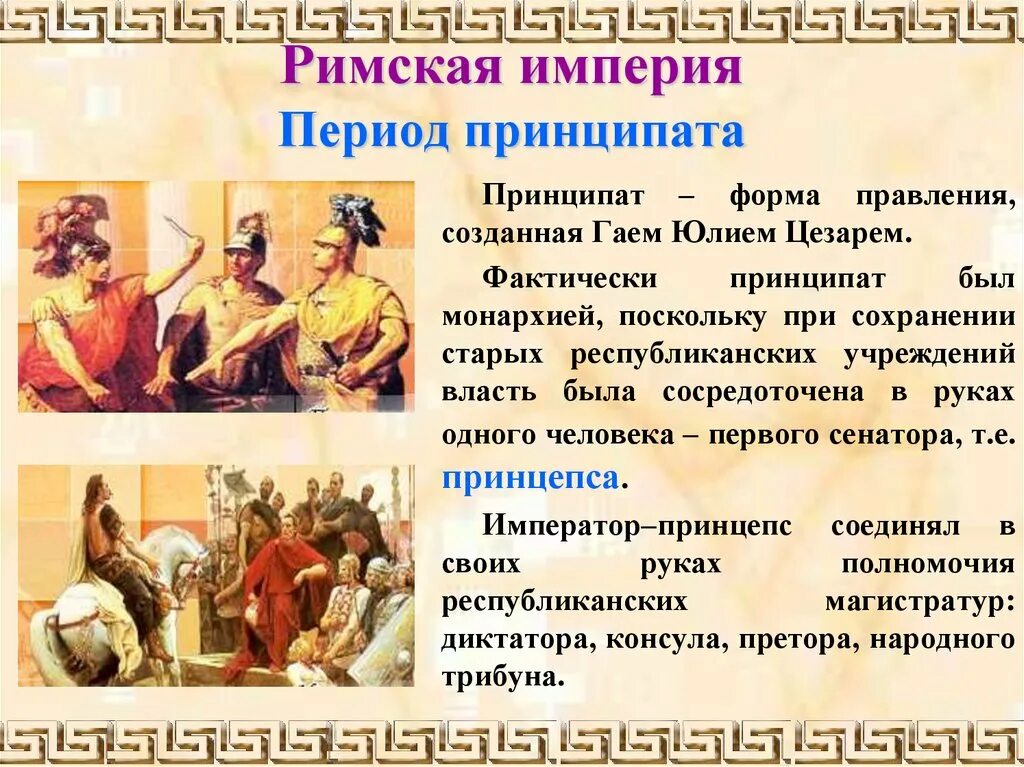 Римская империя
Период принципата

Принципат – форма правления, созданная Гаем Юлием Цезарем.

Фактически принципат был монархией, поскольку при сохранении старых республиканских учреждений власть была сосредоточена в руках одного человека – первого сенатора, т.е. принцепса.

Император–принцепс соединял в своих руках полномочия республиканских магистратур: диктатора, консула, претора, народного трибуна.